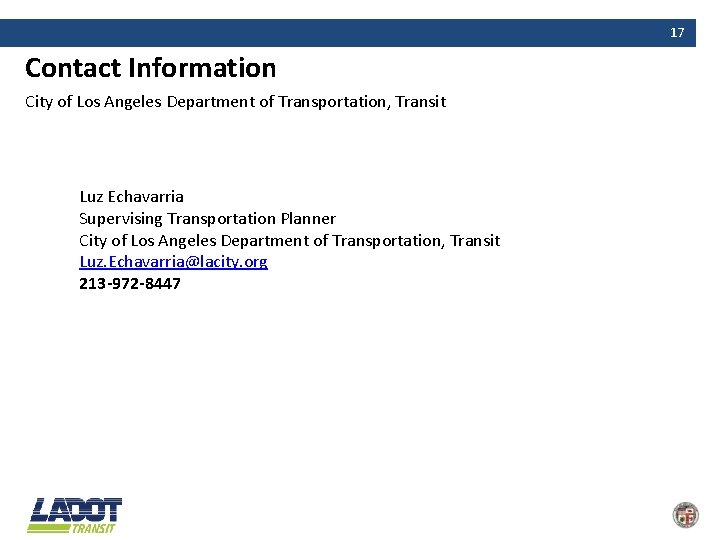 17

Contact Information

City of Los Angeles Department of Transportation, Transit

Luz Echavarria
Supervising Transportation Planner
City of Los Angeles Department of Transportation, Transit
Luz.Echavarria@lacity.org
213-972-8447

LADOT
TRANSIT